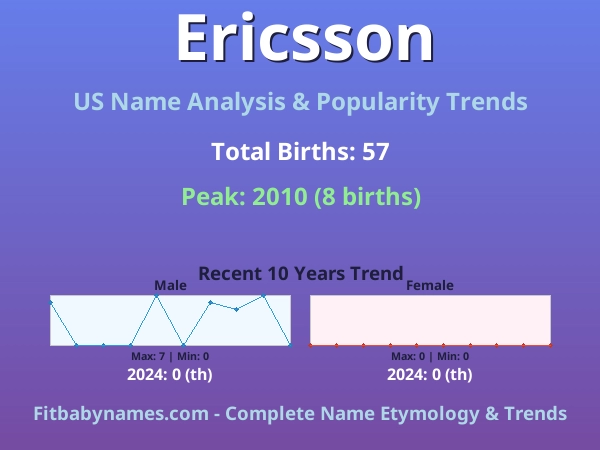 Ericsson

US Name Analysis & Popularity Trends

Total Births: 57

Peak: 2010 (8 births)

Recent 10 Years Trend

Male

Max: 7 | Min: 0

2024: 0 (th)

Female

Max: 0 | Min: 0

2024: 0 (th)

Fitbabynames.com - Complete Name Etymology & Trends